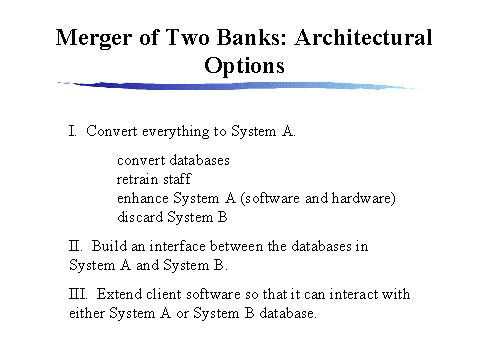 Merger of Two Banks: Architectural Options

I. Convert everything to System A.

convert databases
retrain staff
enhance System A (software and hardware)
discard System B

II. Build an interface between the databases in System A and System B.

III. Extend client software so that it can interact with either System A or System B database.